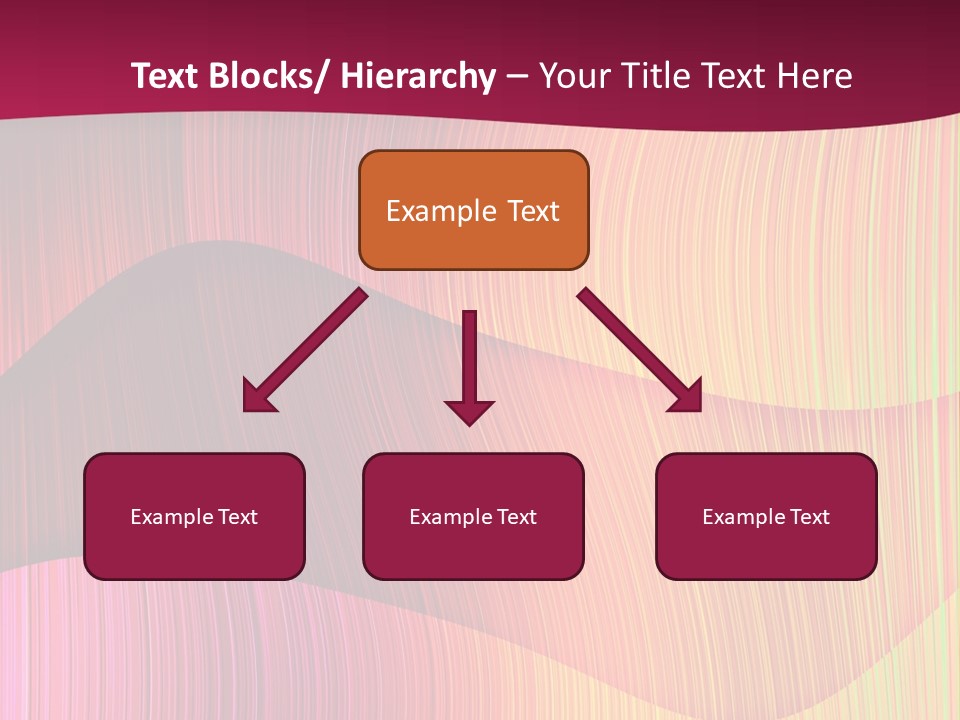 Text Blocks/ Hierarchy – Your Title Text Here

Example Text

Example Text

Example Text

Example Text